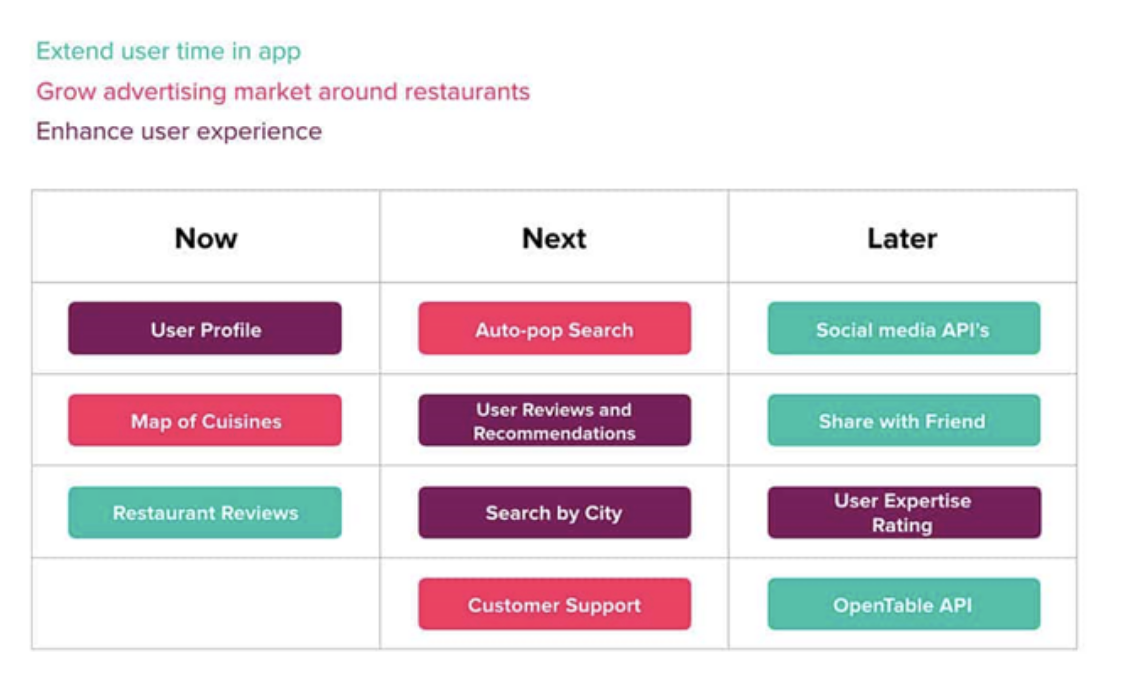 Extend user time in app
Grow advertising market around restaurants
Enhance user experience

| Now | Next | Later |
|---|---|---|
| User Profile | Auto-pop Search | Social media API's |
| Map of Cuisines | User Reviews and Recommendations | Share with Friend |
| Restaurant Reviews | Search by City | User Expertise Rating |
| | Customer Support | OpenTable API |